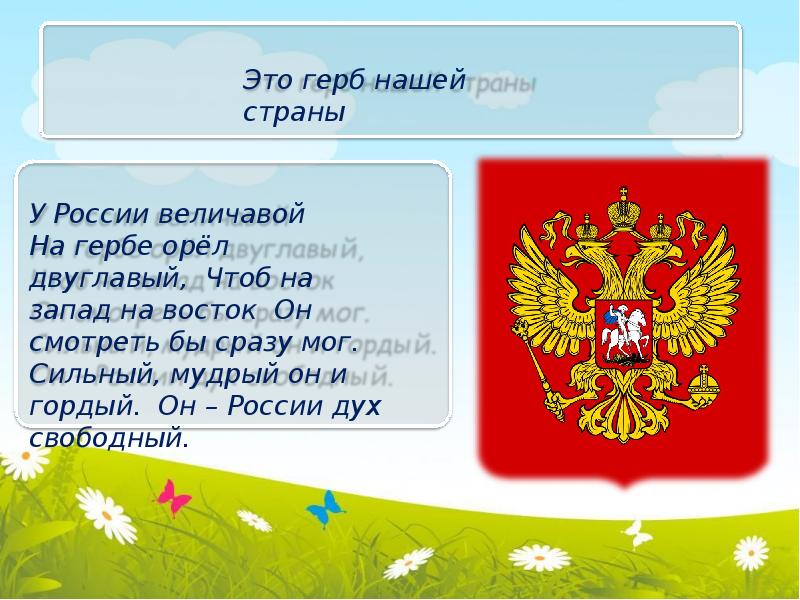 Это герб нашей страны

У России величавой
На гербе орёл двуглавый, Чтоб на запад на восток Он смотреть бы сразу мог.
Сильный, мудрый он и гордый. Он – России дух свободный.